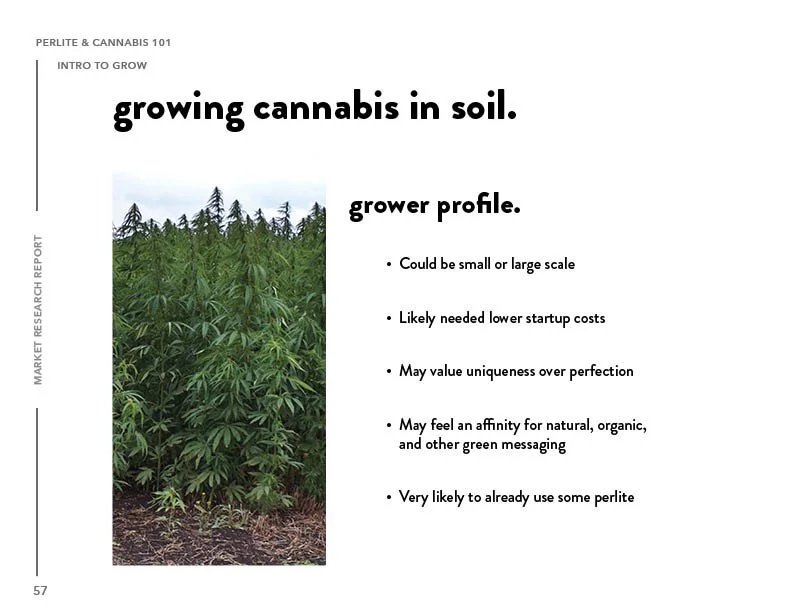 PERLITE & CANNABIS 101

INTRO TO GROW

growing cannabis in soil.

MARKET RESEARCH REPORT

grower profile.

• Could be small or large scale

• Likely needed lower startup costs

• May value uniqueness over perfection

• May feel an affinity for natural, organic, and other green messaging

• Very likely to already use some perlite

57